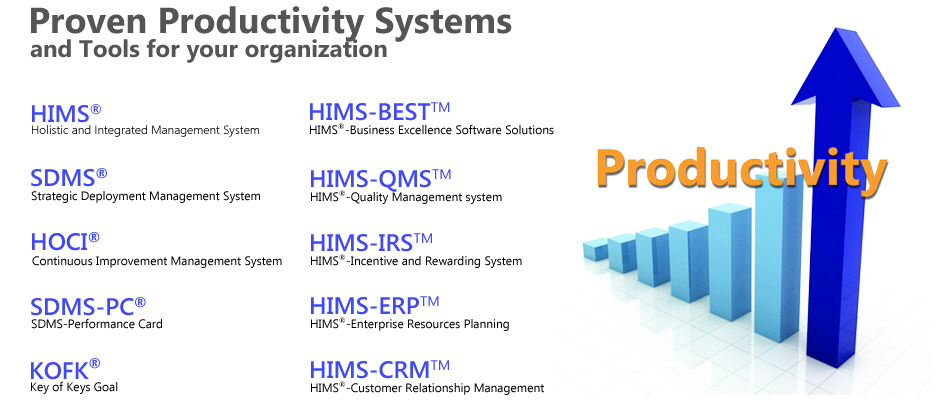 Proven Productivity Systems
and Tools for your organization

HIMS®
Holistic and Integrated Management System

SDMS®
Strategic Deployment Management System

HOCI®
Continuous Improvement Management System

SDMS-PC®
SDMS-Performance Card

KOFK®
Key of Keys Goal

HIMS-BEST™
HIMS®-Business Excellence Software Solutions

HIMS-QMS™
HIMS®-Quality Management system

HIMS-IRS™
HIMS®-Incentive and Rewarding System

HIMS-ERP™
HIMS®-Enterprise Resources Planning

HIMS-CRM™
HIMS®-Customer Relationship Management

Productivity